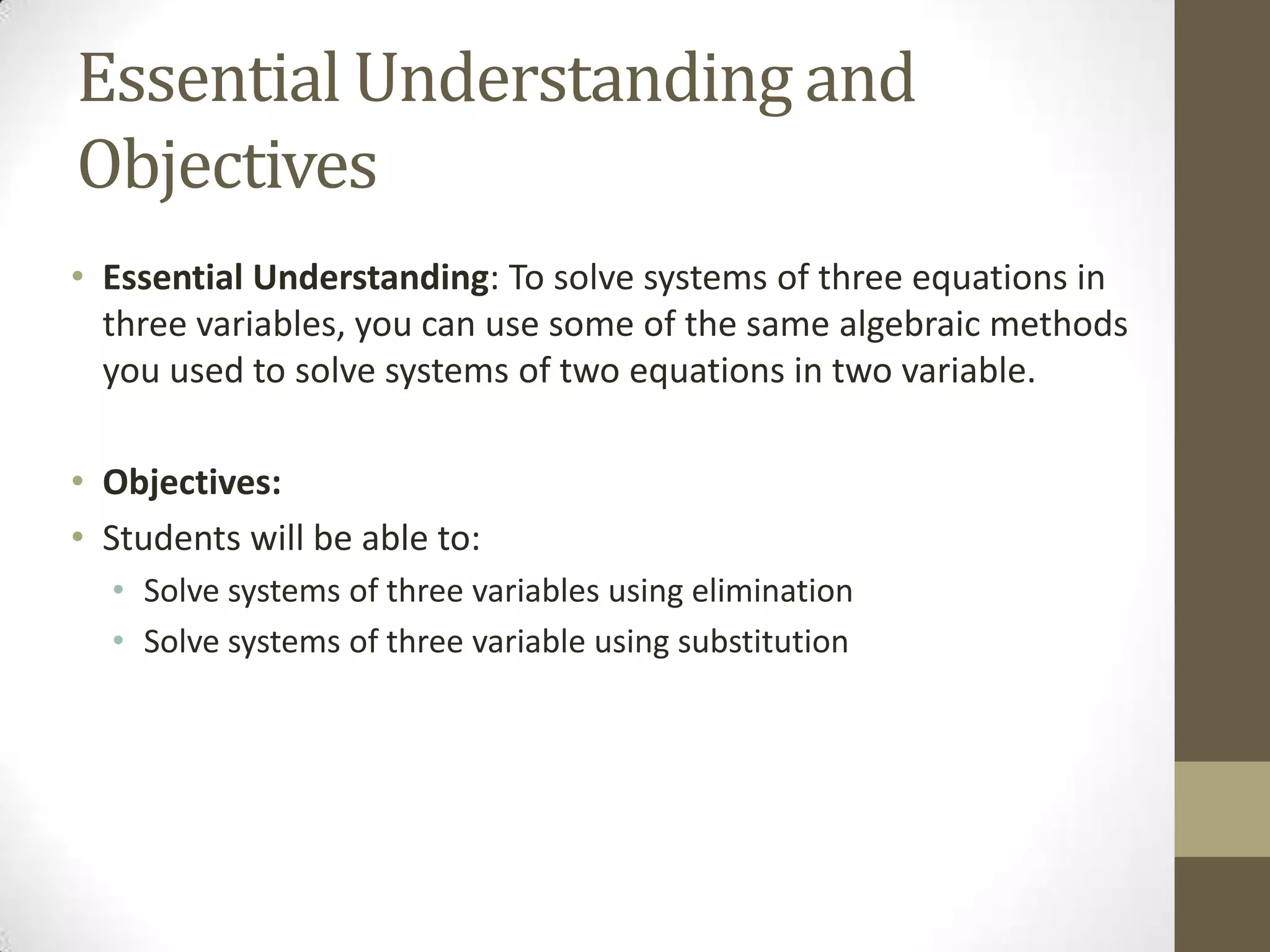 Essential Understanding and Objectives

• Essential Understanding: To solve systems of three equations in three variables, you can use some of the same algebraic methods you used to solve systems of two equations in two variable.

• Objectives:
• Students will be able to:
• Solve systems of three variables using elimination
• Solve systems of three variable using substitution